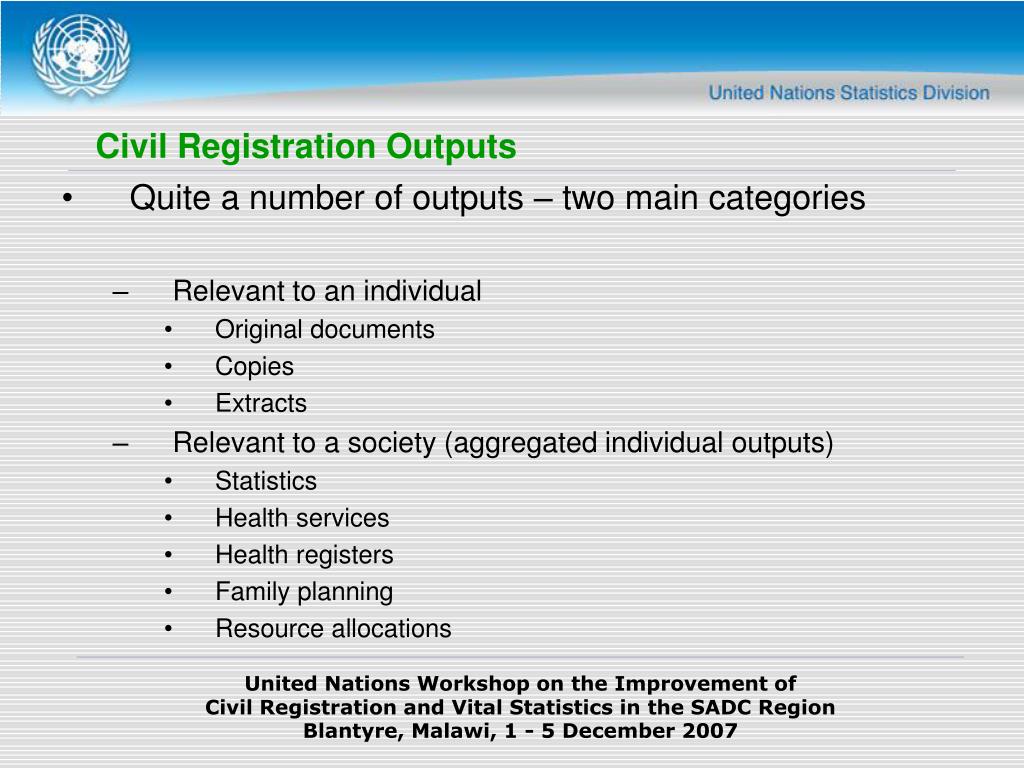 United Nations Statistics Division

Civil Registration Outputs

• Quite a number of outputs – two main categories

– Relevant to an individual
• Original documents
• Copies
• Extracts
– Relevant to a society (aggregated individual outputs)
• Statistics
• Health services
• Health registers
• Family planning
• Resource allocations

United Nations Workshop on the Improvement of
Civil Registration and Vital Statistics in the SADC Region
Blantyre, Malawi, 1 - 5 December 2007